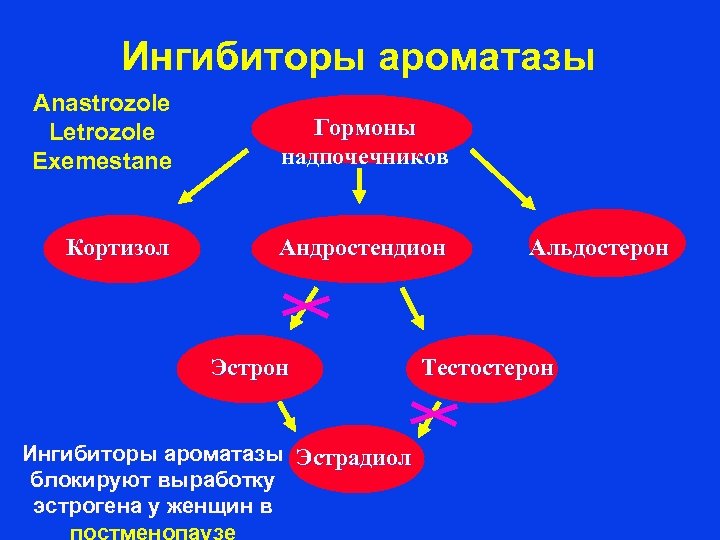 Ингибиторы ароматазы

Anastrozole
Letrozole
Exemestane

Гормоны надпочечников

Кортизол

Андростендион

Альдостерон

Эстрон

Тестостерон

Эстрадиол

Ингибиторы ароматазы блокируют выработку эстрогена у женщин в постменопаузе